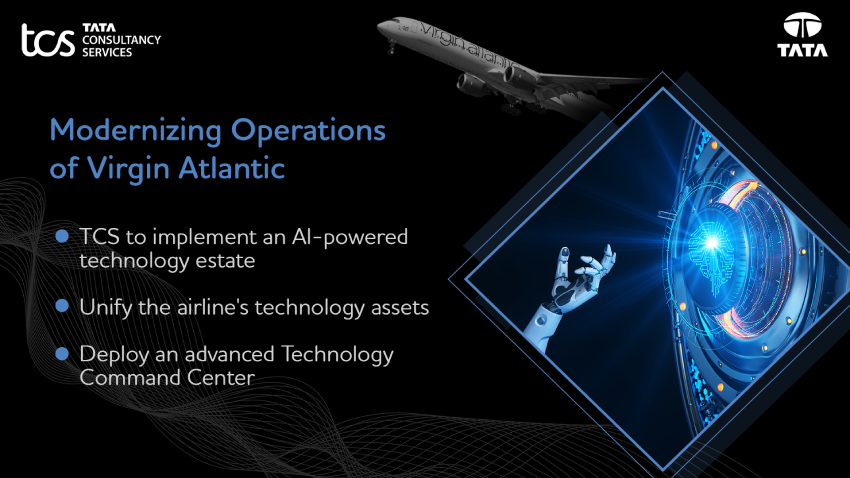 tcs TATA CONSULTANCY SERVICES

virgin atlantic

TATA

Modernizing Operations of Virgin Atlantic

TCS to implement an AI-powered technology estate

Unify the airline's technology assets

Deploy an advanced Technology Command Center